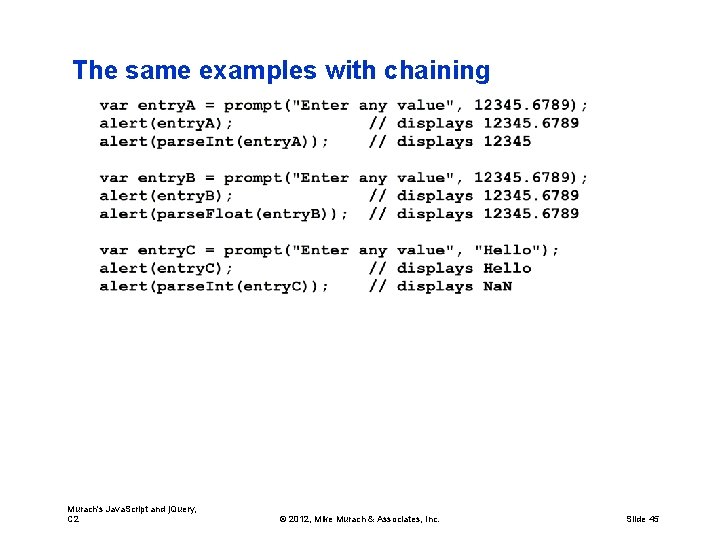 The same examples with chaining

var entryA = prompt("Enter any value", 12345.6789);
alert(entryA); // displays 12345.6789
alert(parseInt(entryA)); // displays 12345

var entryB = prompt("Enter any value", 12345.6789);
alert(entryB); // displays 12345.6789
alert(parseFloat(entryB)); // displays 12345.6789

var entryC = prompt("Enter any value", "Hello");
alert(entryC); // displays Hello
alert(parseInt(entryC)); // displays NaN

Murach's JavaScript and jQuery, C2

© 2012, Mike Murach & Associates, Inc.

Slide 45